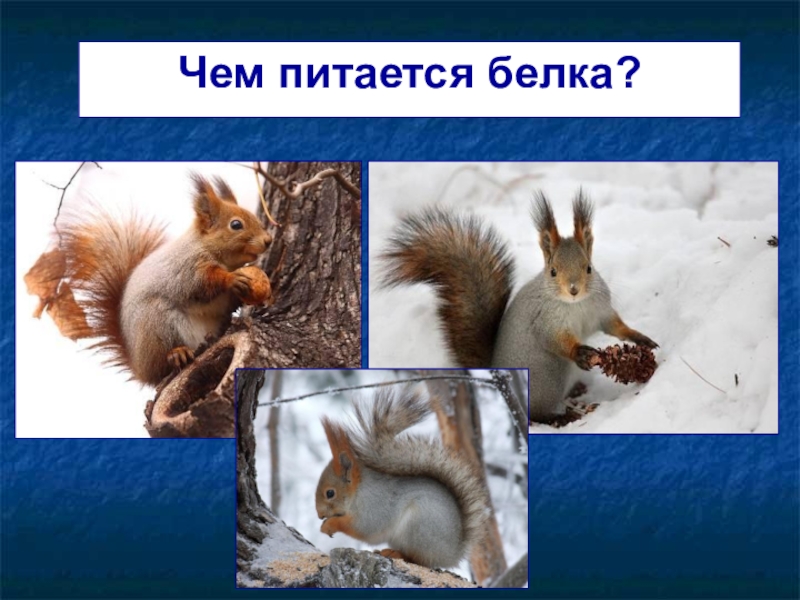 Чем питается белка?